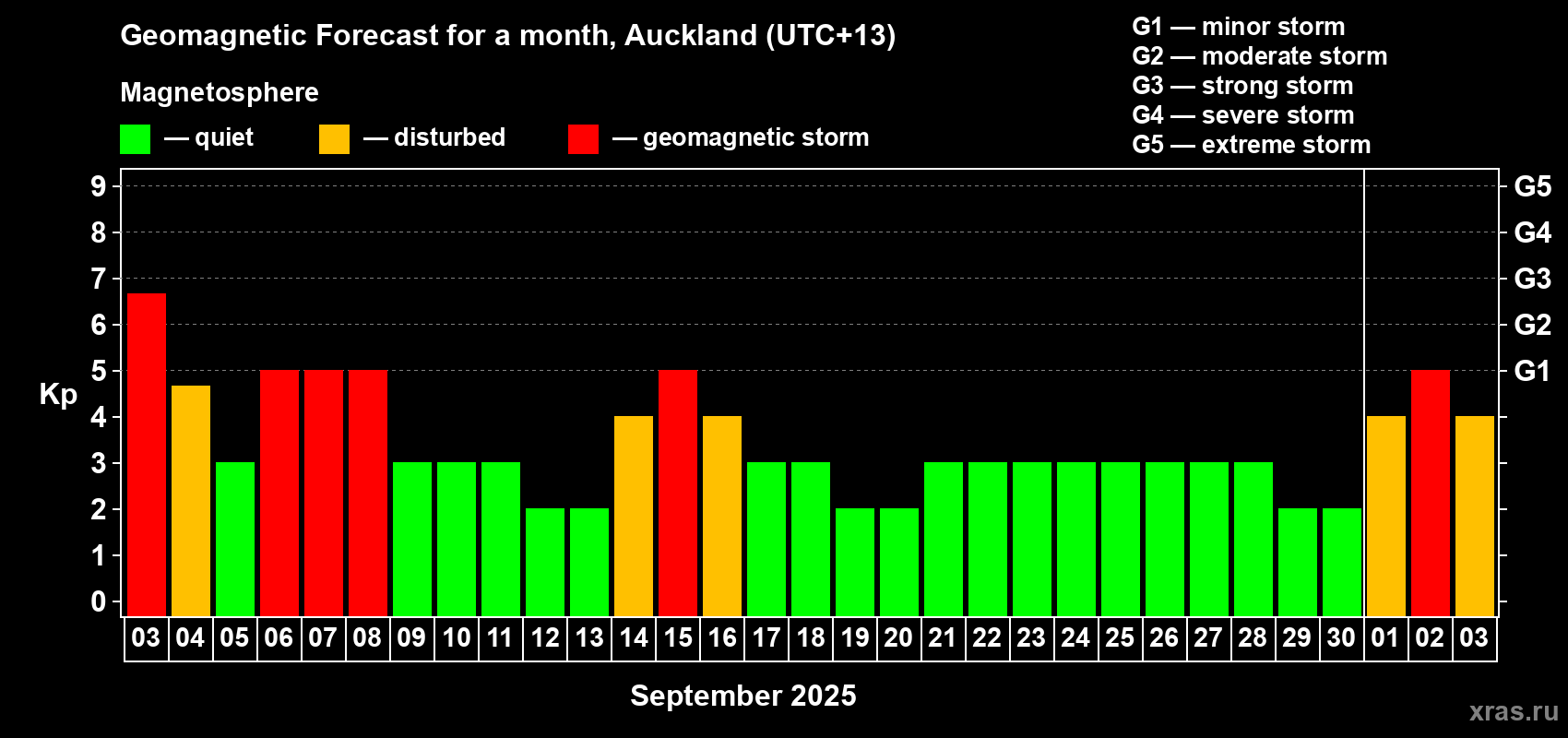 Geomagnetic Forecast for a month, Auckland (UTC+13)

Magnetosphere

— quiet — disturbed — geomagnetic storm

G1 — minor storm
G2 — moderate storm
G3 — strong storm
G4 — severe storm
G5 — extreme storm

Kp

9 8 7 6 5 4 3 2 1 0

G5 G4 G3 G2 G1

03 04 05 06 07 08 09 10 11 12 13 14 15 16 17 18 19 20 21 22 23 24 25 26 27 28 29 30 01 02 03

September 2025

xras.ru